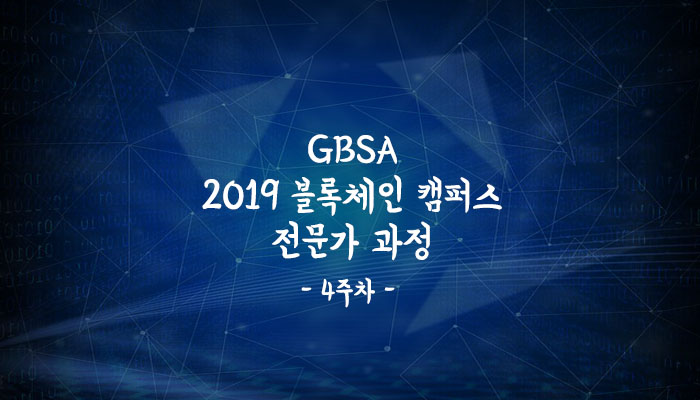 GBSA
2019 블록체인 캠퍼스
전문가 과정
- 4주차 -